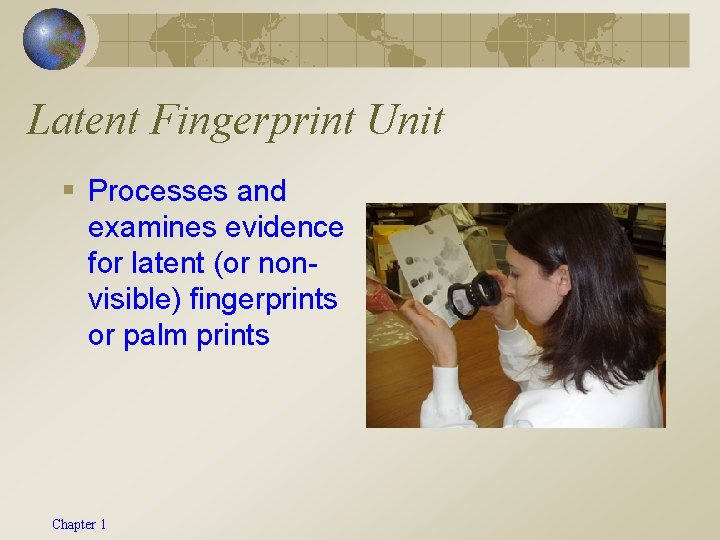 Latent Fingerprint Unit

▪ Processes and examines evidence for latent (or non-visible) fingerprints or palm prints

Chapter 1